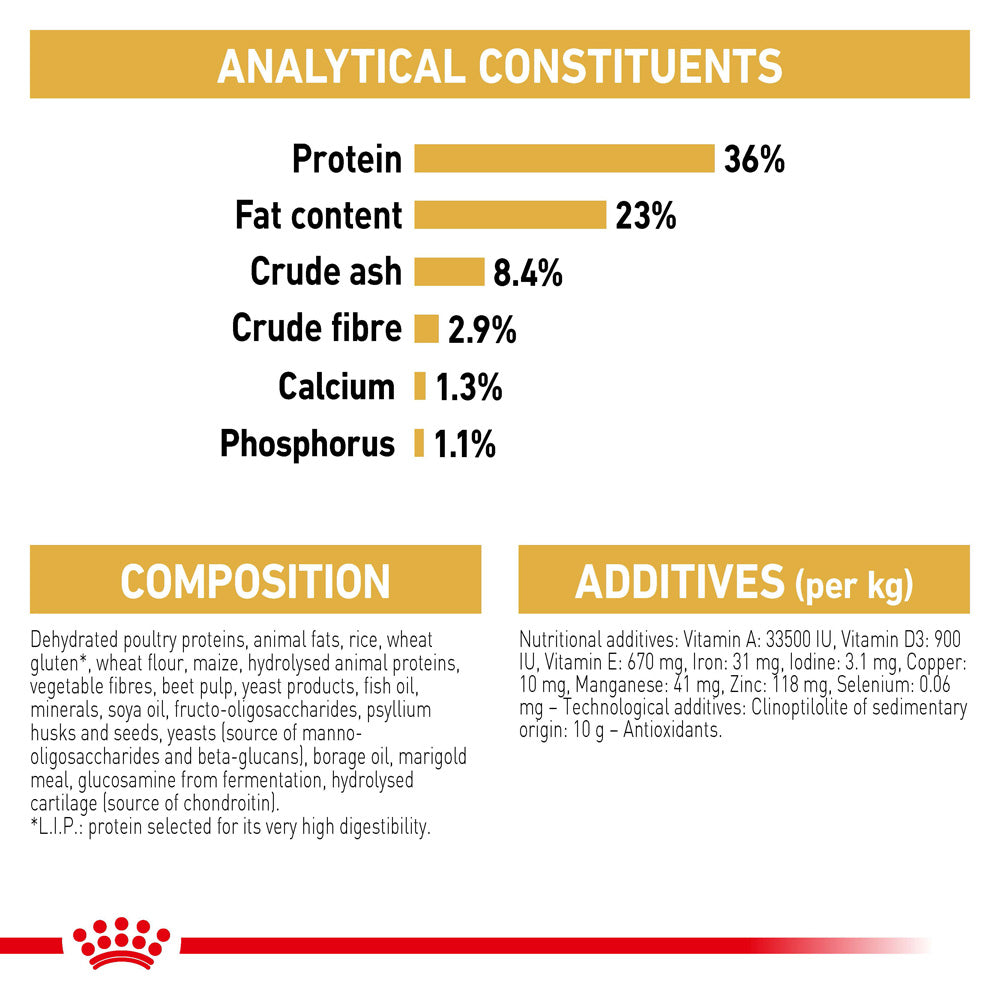 ANALYTICAL CONSTITUENTS

Protein 36%
Fat content 23%
Crude ash 8.4%
Crude fibre 2.9%
Calcium 1.3%
Phosphorus 1.1%

COMPOSITION

Dehydrated poultry proteins, animal fats, rice, wheat gluten*, wheat flour, maize, hydrolysed animal proteins, vegetable fibres, beet pulp, yeast products, fish oil, minerals, soya oil, fructo-oligosaccharides, psyllium husks and seeds, yeasts (source of manno-oligosaccharides and beta-glucans), borage oil, marigold meal, glucosamine from fermentation, hydrolysed cartilage (source of chondroitin).
*L.I.P.: protein selected for its very high digestibility.

ADDITIVES (per kg)

Nutritional additives: Vitamin A: 33500 IU, Vitamin D3: 900 IU, Vitamin E: 670 mg, Iron: 31 mg, Iodine: 3.1 mg, Copper: 10 mg, Manganese: 41 mg, Zinc: 118 mg, Selenium: 0.06 mg – Technological additives: Clinoptilolite of sedimentary origin: 10 g – Antioxidants.